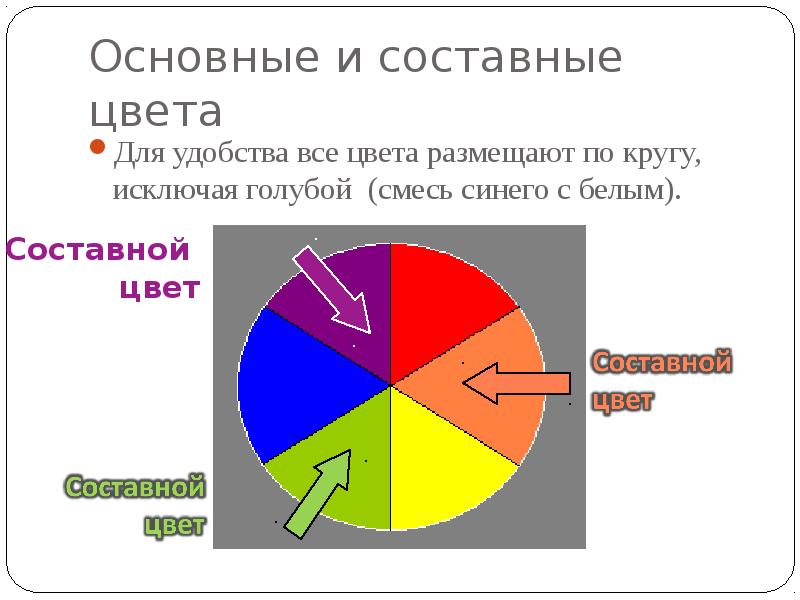 Основные и составные цвета

Для удобства все цвета размещают по кругу, исключая голубой (смесь синего с белым).

Составной цвет

Составной цвет

Составной цвет